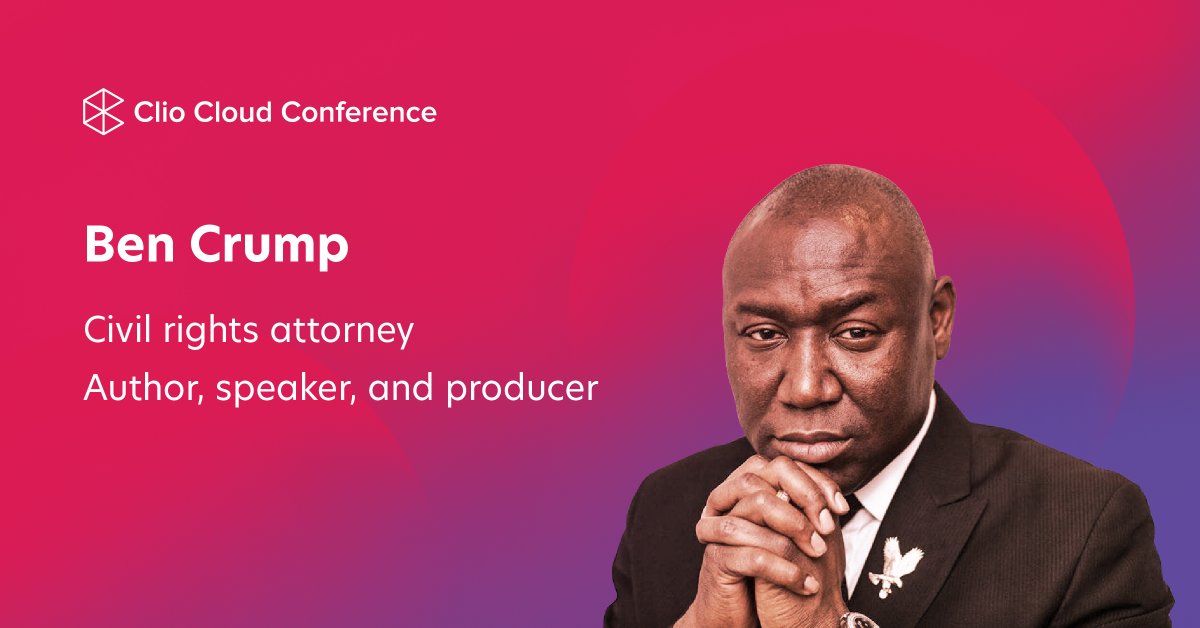 Clio Cloud Conference

Ben Crump

Civil rights attorney

Author, speaker, and producer